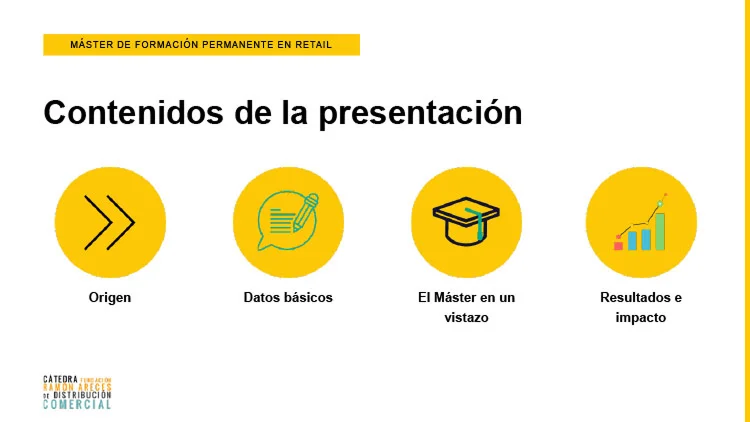 MÁSTER DE FORMACIÓN PERMANENTE EN RETAIL

Contenidos de la presentación

Origen

Datos básicos

El Máster en un vistazo

Resultados e impacto

CÁTEDRA FUNDACIÓN RAMÓN ARECES DE DISTRIBUCIÓN COMERCIAL